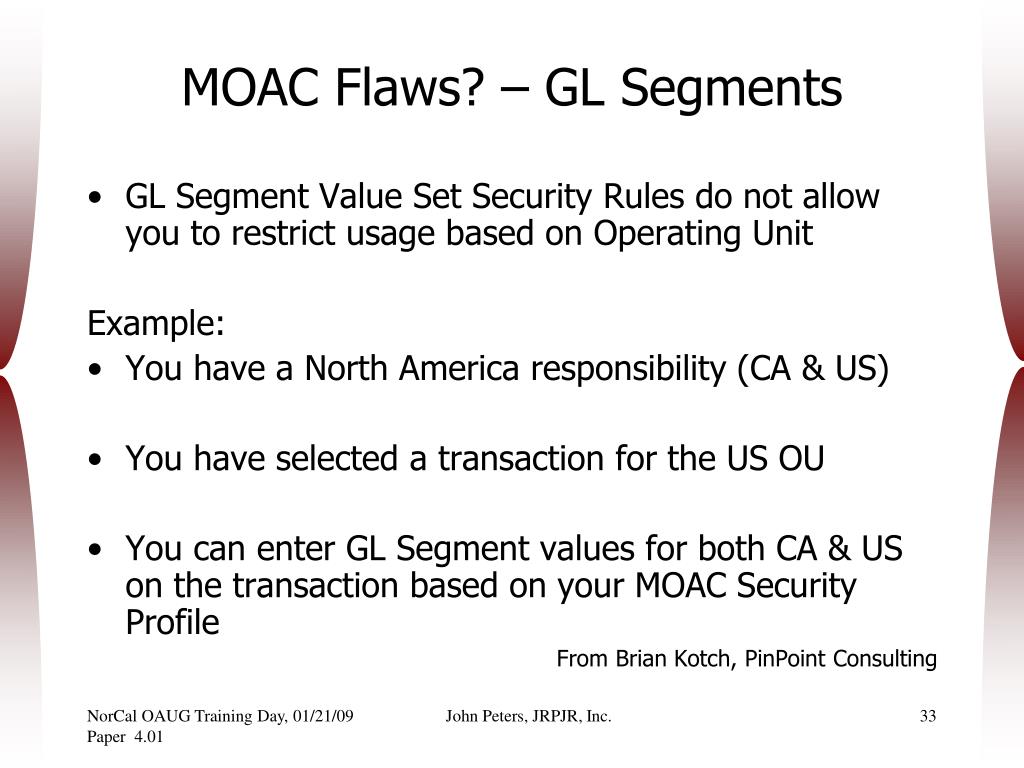 MOAC Flaws? – GL Segments

• GL Segment Value Set Security Rules do not allow you to restrict usage based on Operating Unit

Example:
• You have a North America responsibility (CA & US)

• You have selected a transaction for the US OU

• You can enter GL Segment values for both CA & US on the transaction based on your MOAC Security Profile

From Brian Kotch, PinPoint Consulting

NorCal OAUG Training Day, 01/21/09 Paper 4.01

John Peters, JRPJR, Inc.

33